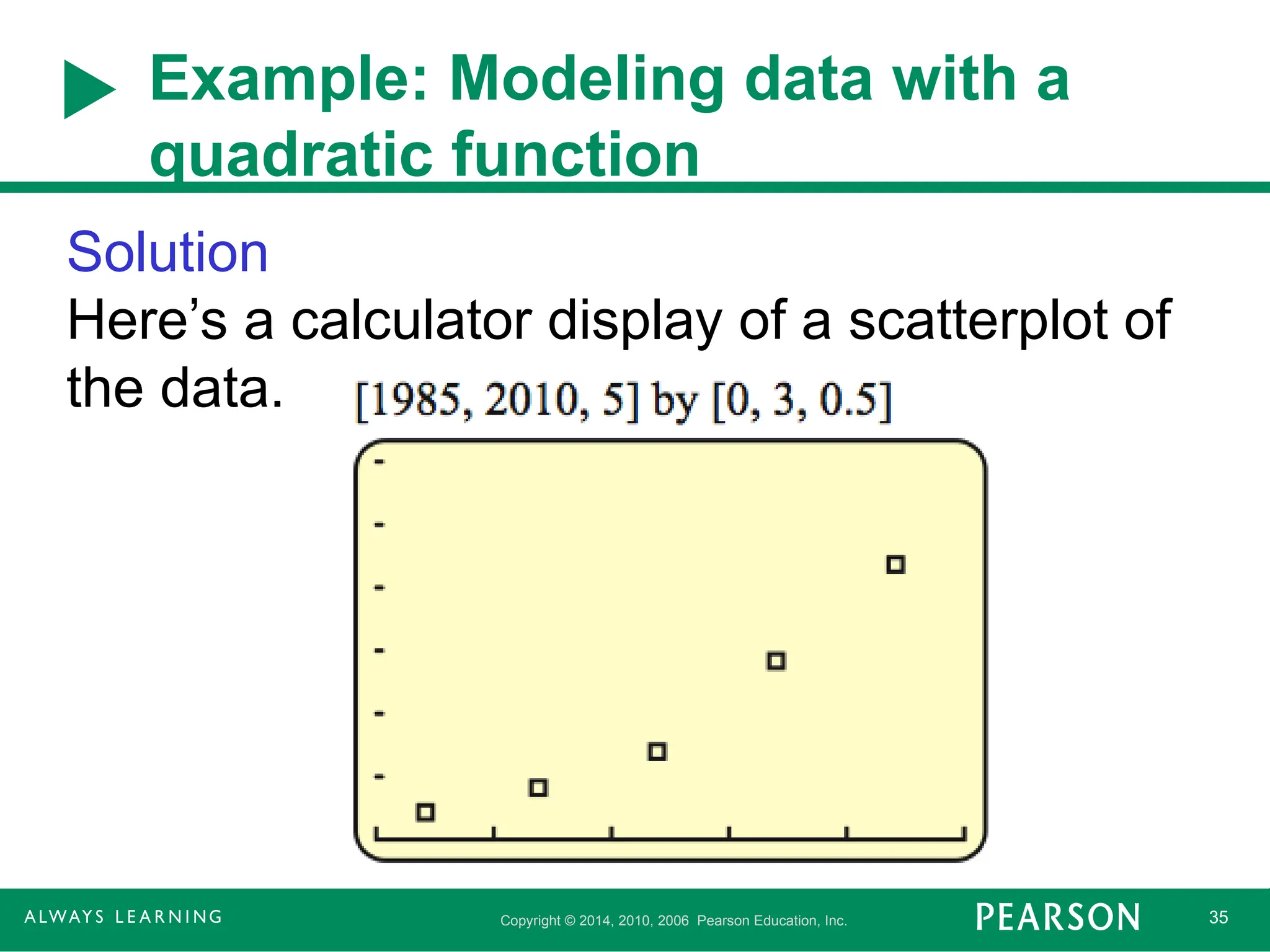 Example: Modeling data with a quadratic function

Solution

Here's a calculator display of a scatterplot of the data.

[1985, 2010, 5] by [0, 3, 0.5]

ALWAYS LEARNING

Copyright © 2014, 2010, 2006 Pearson Education, Inc.

PEARSON

35